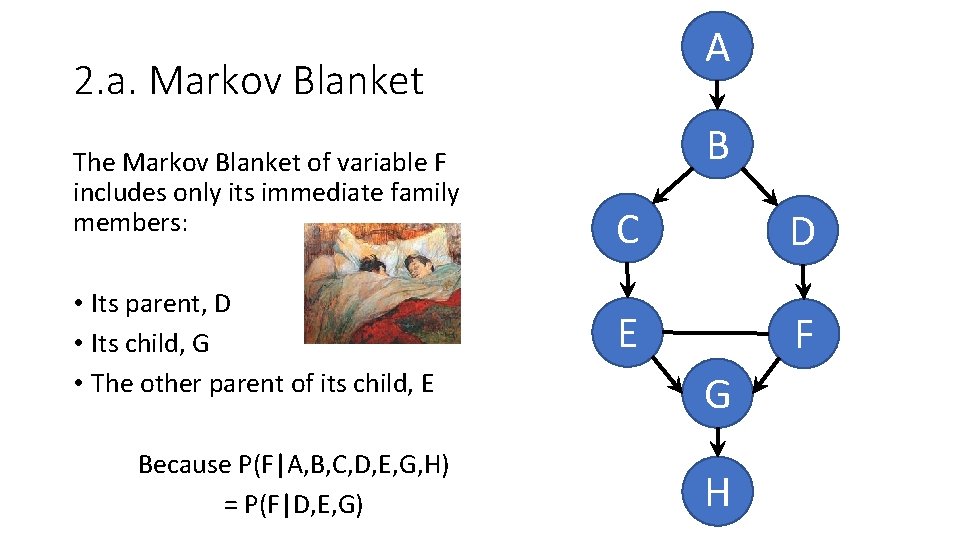 2.a. Markov Blanket

The Markov Blanket of variable F includes only its immediate family members:

• Its parent, D
• Its child, G
• The other parent of its child, E

Because P(F|A,B,C,D,E,G,H)
= P(F|D,E,G)

A

B

C

D

E

F

G

H